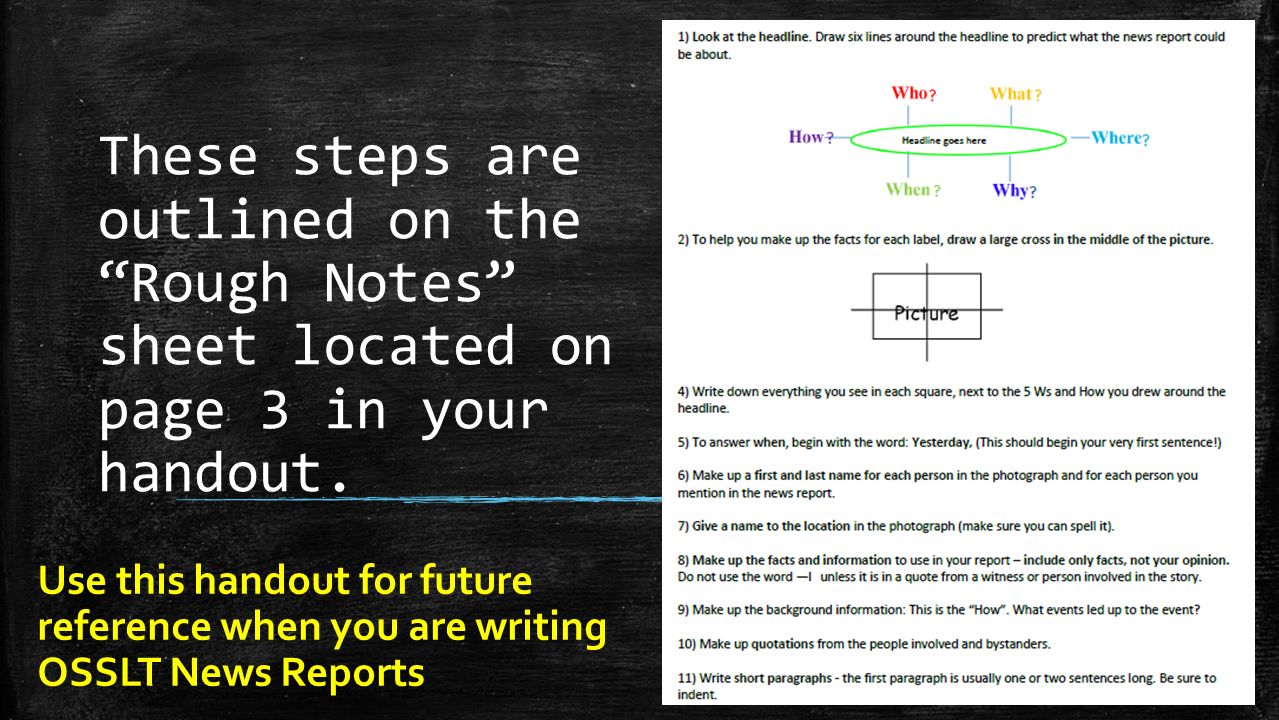 These steps are outlined on the “Rough Notes” sheet located on page 3 in your handout.

Use this handout for future reference when you are writing OSSLT News Reports

1) Look at the headline. Draw six lines around the headline to predict what the news report could be about.

Who? What? How? Headline goes here Where? When? Why?

2) To help you make up the facts for each label, draw a large cross in the middle of the picture.

Picture

4) Write down everything you see in each square, next to the 5 Ws and How you drew around the headline.

5) To answer when, begin with the word: Yesterday, (This should begin your very first sentence!)

6) Make up a first and last name for each person in the photograph and for each person you mention in the news report.

7) Give a name to the location in the photograph (make sure you can spell it).

8) Make up the facts and information to use in your report – include only facts, not your opinion. Do not use the word —I unless it is in a quote from a witness or person involved in the story.

9) Make up the background information: This is the “How”. What events led up to the event?

10) Make up quotations from the people involved and bystanders.

11) Write short paragraphs - the first paragraph is usually one or two sentences long. Be sure to indent.